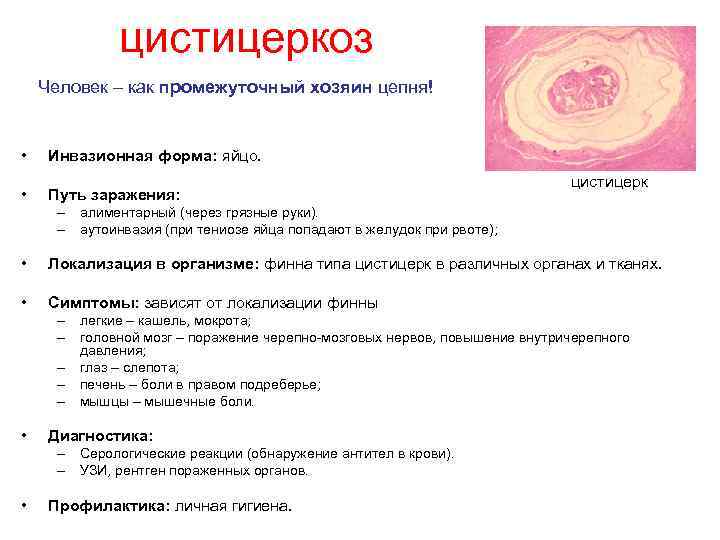 цистицеркоз

Человек – как промежуточный хозяин цепня!

цистицерк

• Инвазионная форма: яйцо.

• Путь заражения:
– алиментарный (через грязные руки).
– аутоинвазия (при тениозе яйца попадают в желудок при рвоте);

• Локализация в организме: финна типа цистицерк в различных органах и тканях.

• Симптомы: зависят от локализации финны
– легкие – кашель, мокрота;
– головной мозг – поражение черепно-мозговых нервов, повышение внутричерепного давления;
– глаз – слепота;
– печень – боли в правом подреберье;
– мышцы – мышечные боли.

• Диагностика:
– Серологические реакции (обнаружение антител в крови).
– УЗИ, рентген пораженных органов.

• Профилактика: личная гигиена.